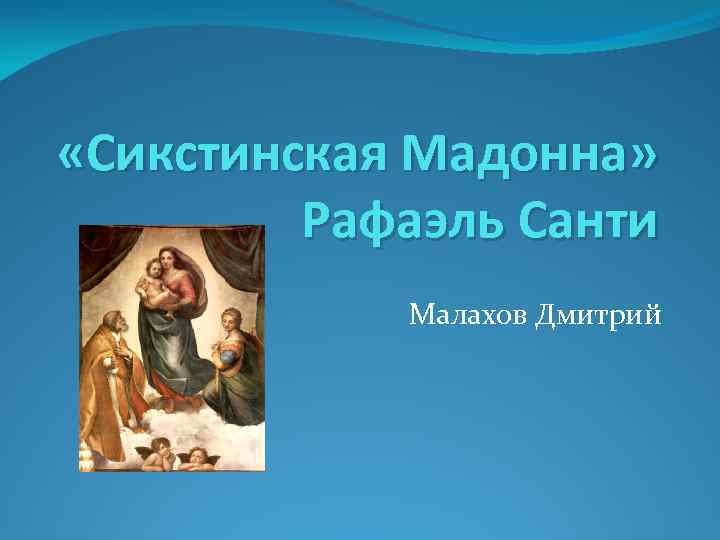 «Сикстинская Мадонна»
Рафаэль Санти

Малахов Дмитрий